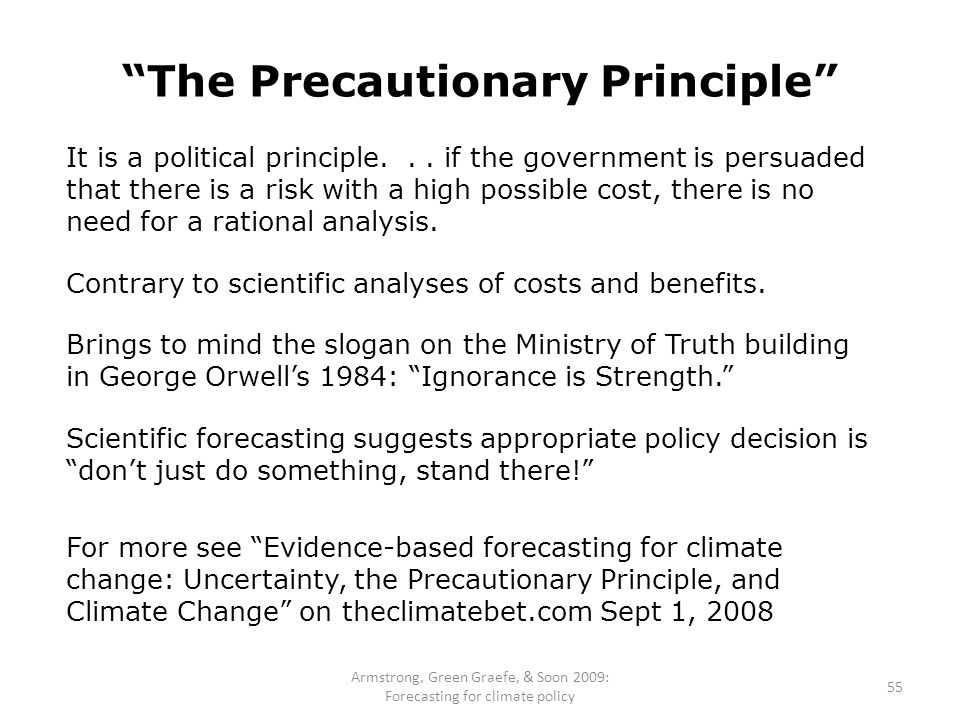 “The Precautionary Principle”

It is a political principle. . . if the government is persuaded that there is a risk with a high possible cost, there is no need for a rational analysis.

Contrary to scientific analyses of costs and benefits.

Brings to mind the slogan on the Ministry of Truth building in George Orwell’s 1984: “Ignorance is Strength.”

Scientific forecasting suggests appropriate policy decision is “don’t just do something, stand there!”

For more see “Evidence-based forecasting for climate change: Uncertainty, the Precautionary Principle, and Climate Change” on theclimatebet.com Sept 1, 2008

Armstrong, Green Graefe, & Soon 2009: Forecasting for climate policy

55